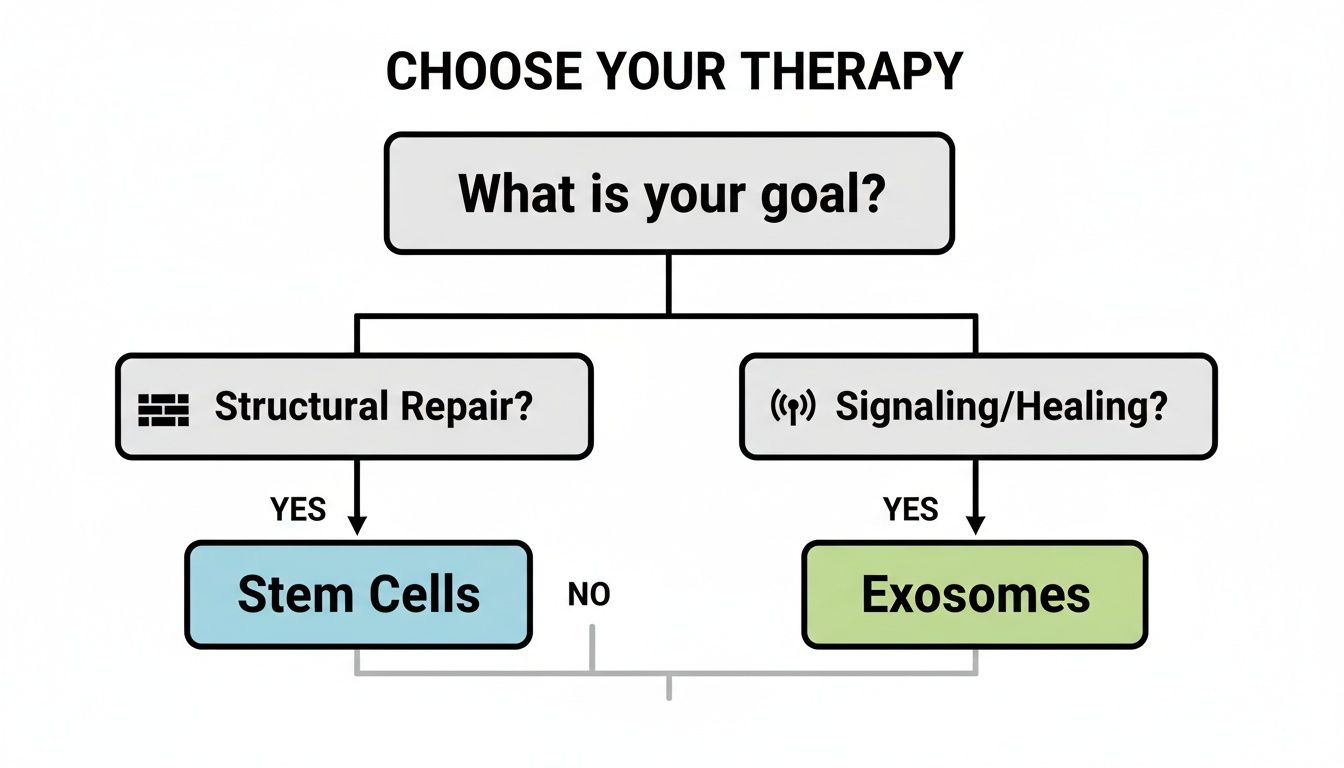 CHOOSE YOUR THERAPY

What is your goal?

Structural Repair?

Signaling/Healing?

YES

YES

Stem Cells

NO

Exosomes